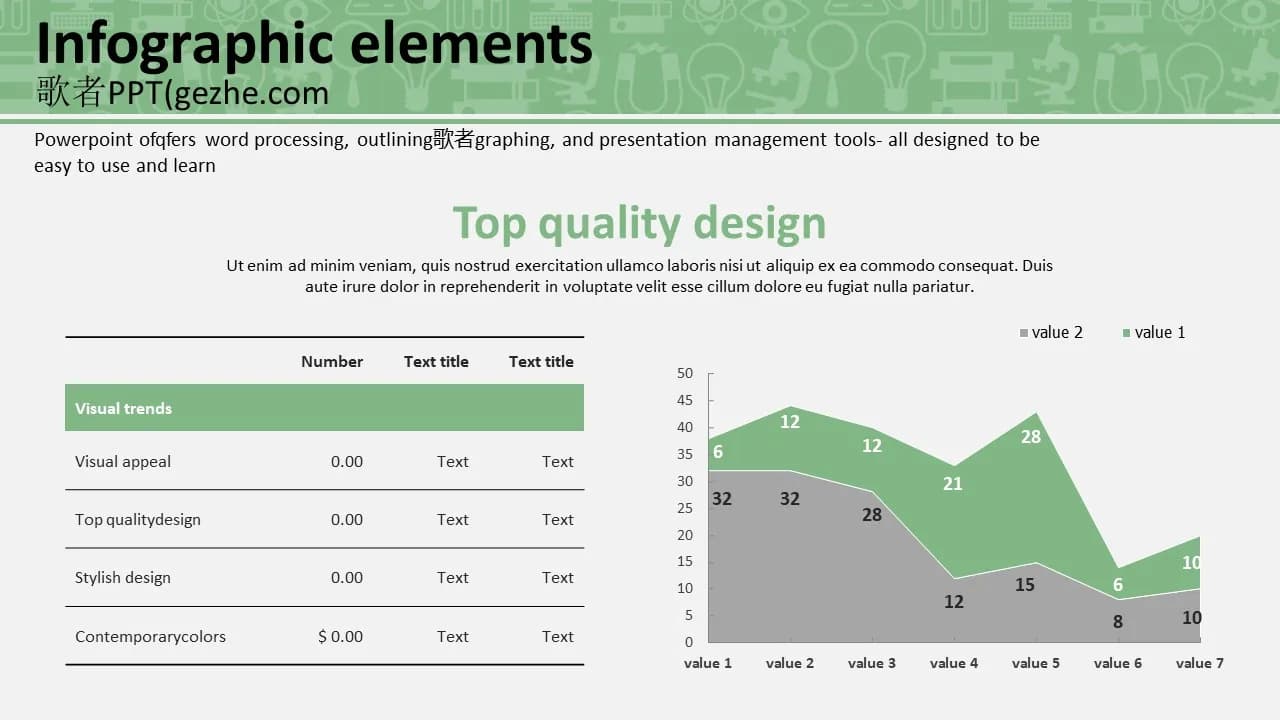 Infographic elements
歌者PPT(gezhe.com

Powerpoint ofqfers word processing, outlining歌者graphing, and presentation management tools- all designed to be easy to use and learn

Top quality design

Ut enim ad minim veniam, quis nostrud exercitation ullamco laboris nisi ut aliquip ex ea commodo consequat. Duis aute irure dolor in reprehenderit in voluptate velit esse cillum dolore eu fugiat nulla pariatur.

| | Number | Text title | Text title |
|---|---|---|---|
| Visual trends | | | |
| Visual appeal | 0.00 | Text | Text |
| Top qualitydesign | 0.00 | Text | Text |
| Stylish design | 0.00 | Text | Text |
| Contemporarycolors | $ 0.00 | Text | Text |

value 2 value 1

50
45
40
35
30
25
20
15
10
5
0

6 12 12 21 28 6 10
32 32 28 12 15 8 10

value 1 value 2 value 3 value 4 value 5 value 6 value 7